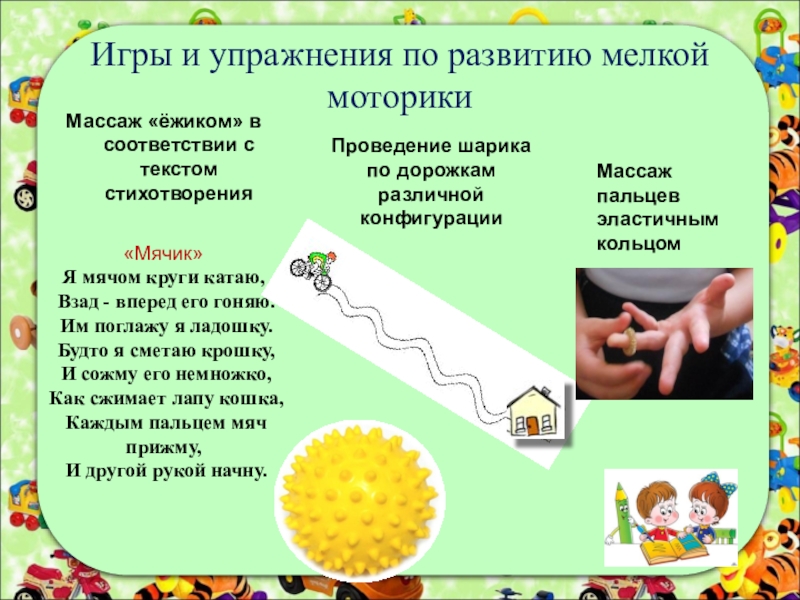 Игры и упражнения по развитию мелкой моторики

Массаж «ёжиком» в соответствии с текстом стихотворения

«Мячик»
Я мячом круги катаю,
Взад - вперед его гоняю.
Им поглажу я ладошку.
Будто я сметаю крошку,
И сожму его немножко,
Как сжимает лапу кошка,
Каждым пальцем мяч прижму,
И другой рукой начну.

Проведение шарика по дорожкам различной конфигурации

Массаж пальцев эластичным кольцом